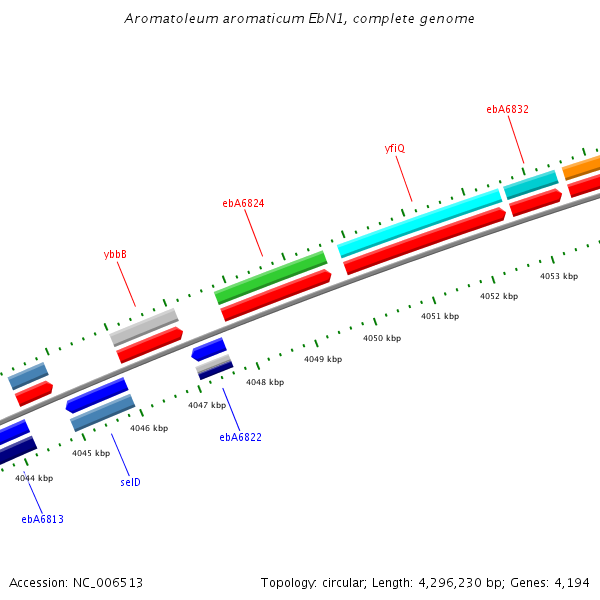 Aromatoleum aromaticum EbN1, complete genome

ebA6832

yfiQ

ebA6824

ybbB

4053 kbp

4052 kbp

4051 kbp

4050 kbp

4049 kbp

4048 kbp

4047 kbp

4046 kbp

4045 kbp

4044 kbp

ebA6822

selD

ebA6813

Accession: NC_006513

Topology: circular; Length: 4,296,230 bp; Genes: 4,194